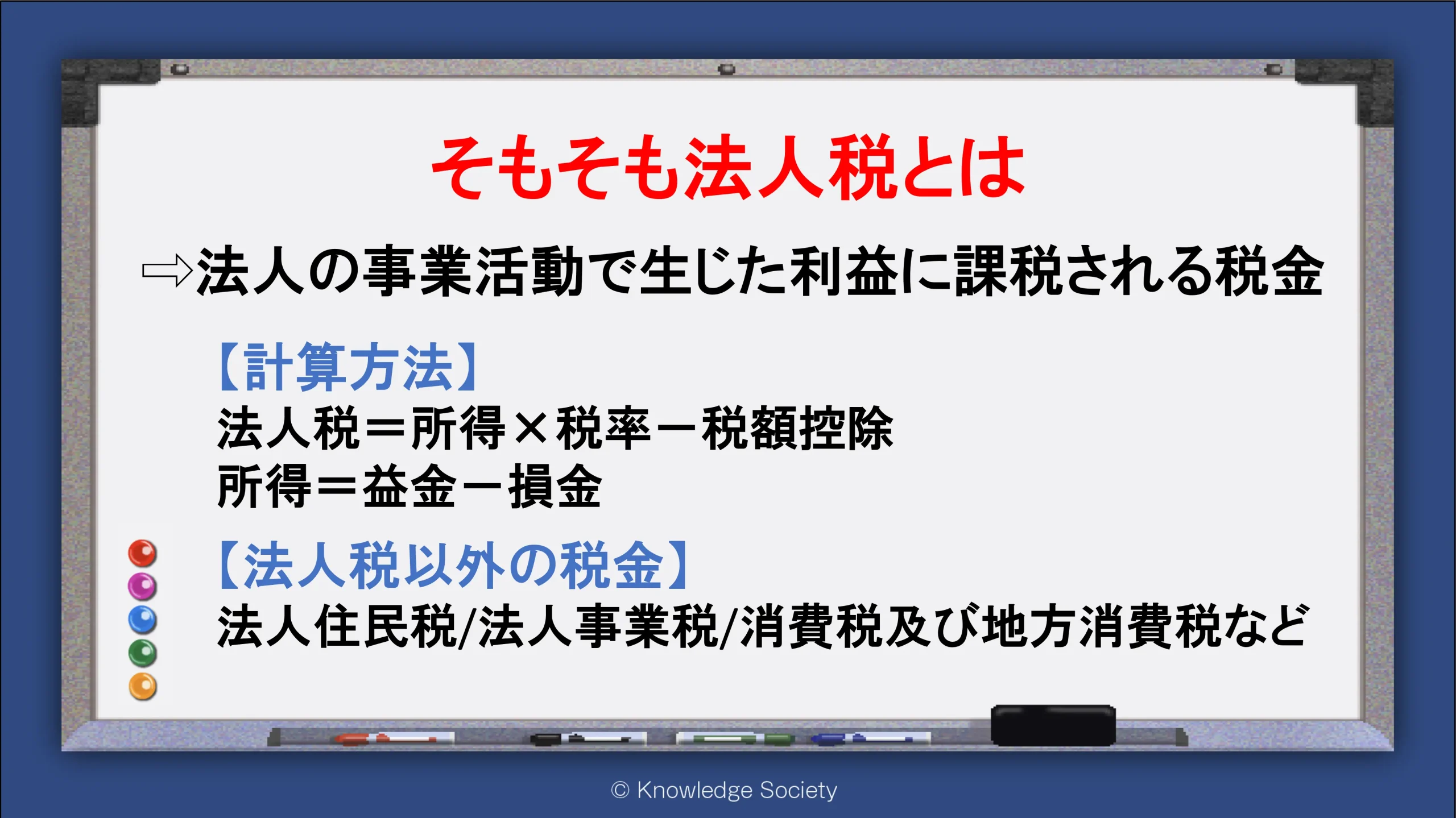 そもそも法人税とは

⇨法人の事業活動で生じた利益に課税される税金

【計算方法】
法人税＝所得×税率－税額控除
所得＝益金－損金

【法人税以外の税金】
法人住民税/法人事業税/消費税及び地方消費税など

© Knowledge Society